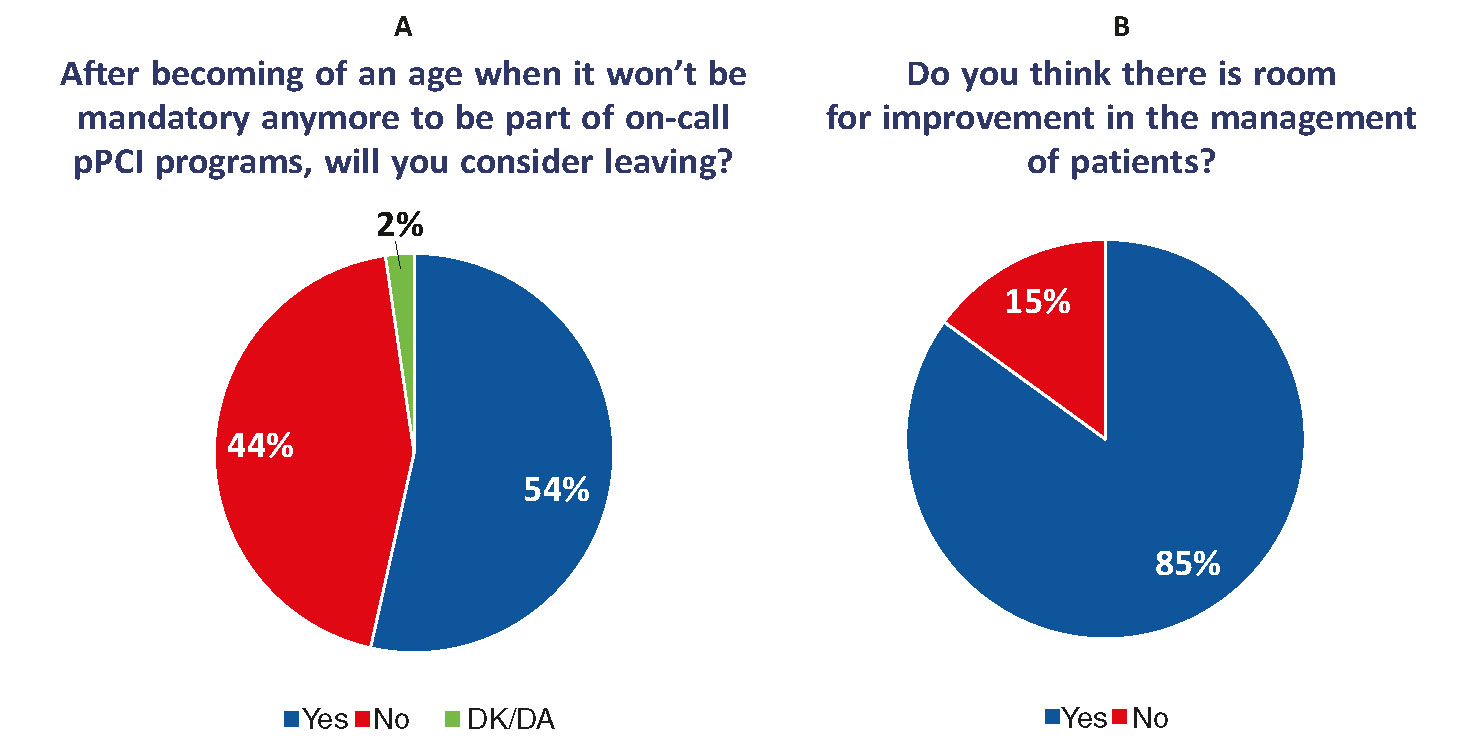 A

After becoming of an age when it won't be mandatory anymore to be part of on-call pPCI programs, will you consider leaving?

2%

44%

54%

Yes No DK/DA

B

Do you think there is room for improvement in the management of patients?

15%

85%

Yes No